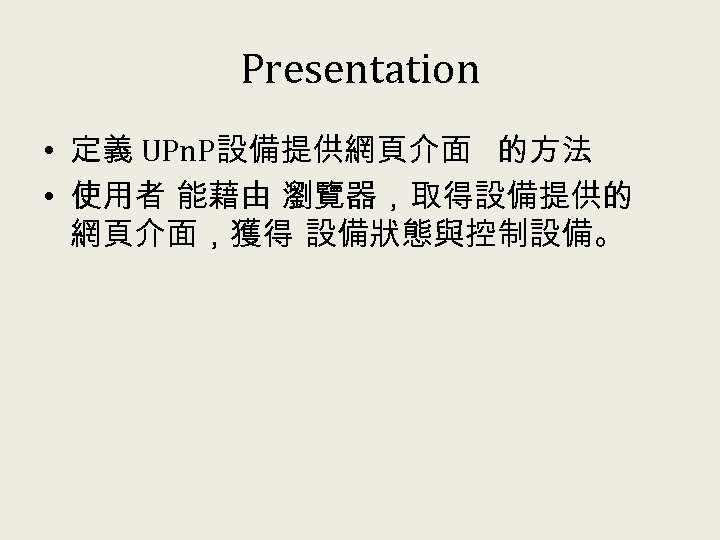 Presentation

• 定義 UPnP設備提供網頁介面 的方法

• 使用者 能藉由 瀏覽器，取得設備提供的網頁介面，獲得 設備狀態與控制設備。